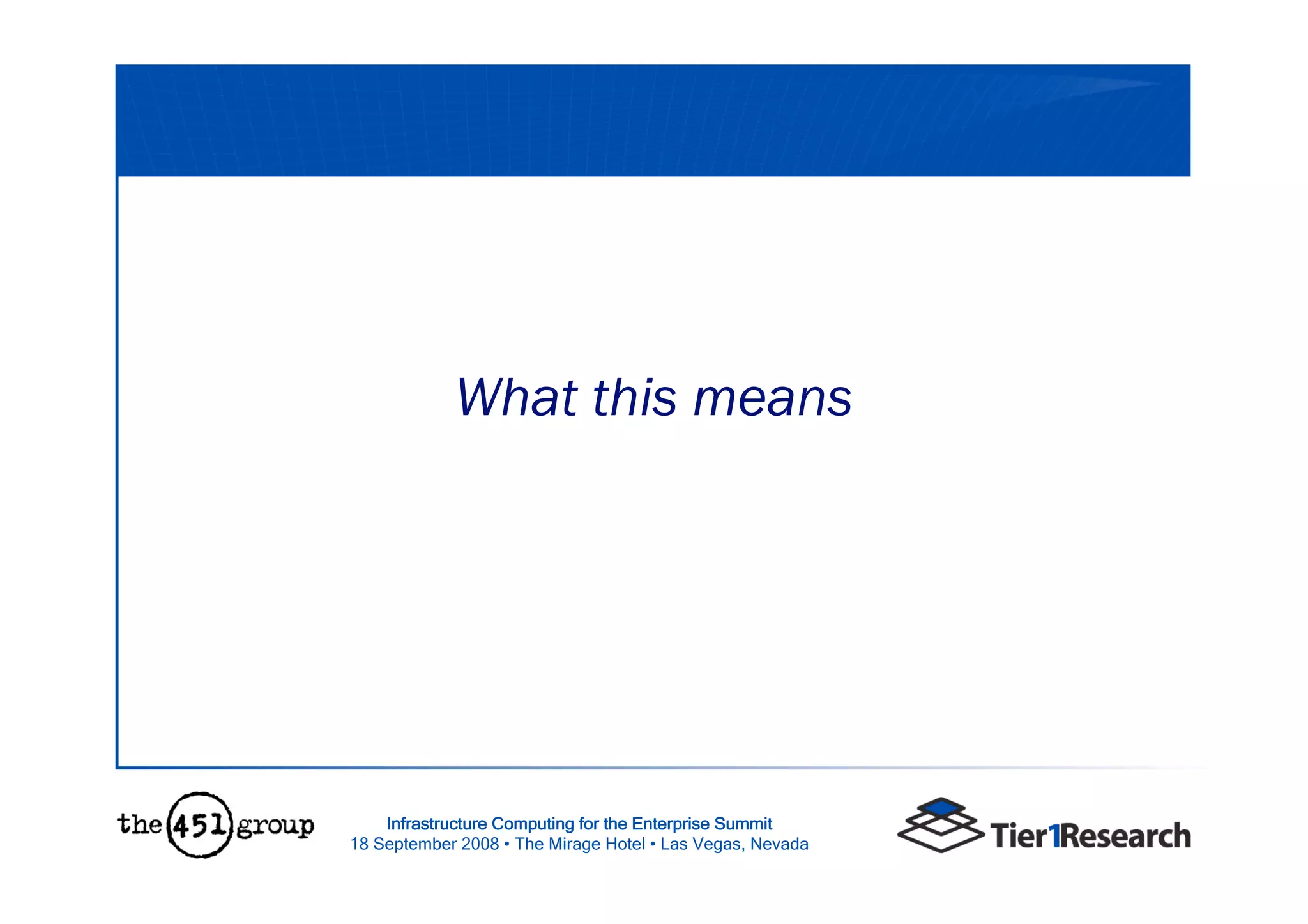 What this means

the 451 group

Infrastructure Computing for the Enterprise Summit
18 September 2008 • The Mirage Hotel • Las Vegas, Nevada

Tier1Research